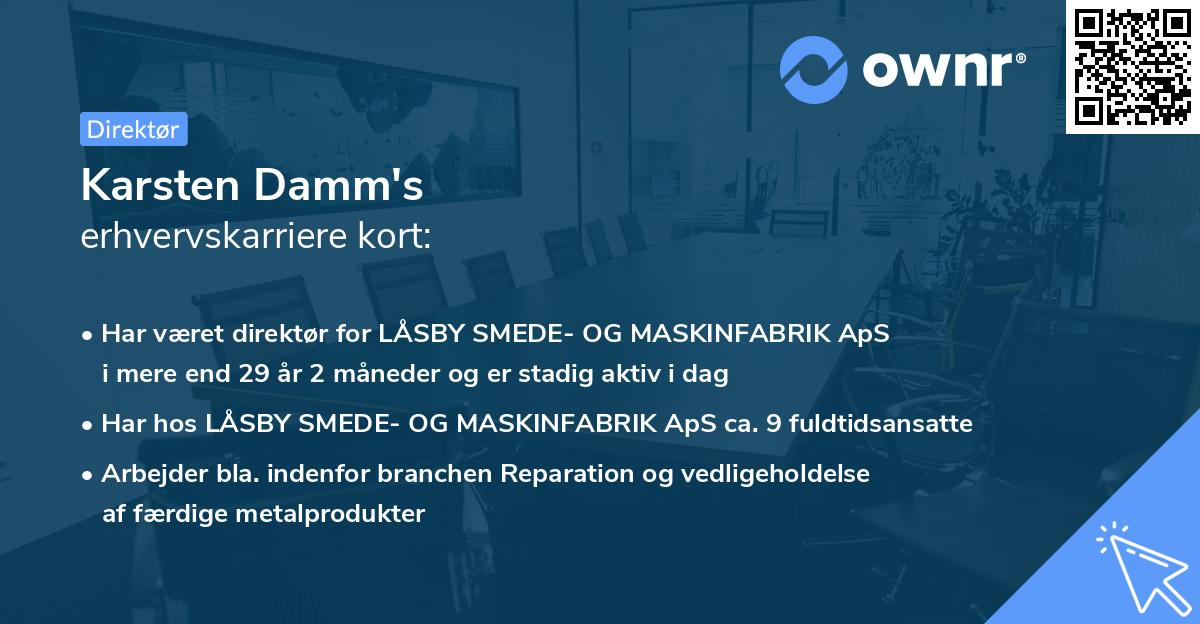 ownr®

Direktør

Karsten Damm's
erhvervskarriere kort:

• Har været direktør for LÅSBY SMEDE- OG MASKINFABRIK ApS i mere end 29 år 2 måneder og er stadig aktiv i dag

• Har hos LÅSBY SMEDE- OG MASKINFABRIK ApS ca. 9 fuldtidsansatte

• Arbejder bla. indenfor branchen Reparation og vedligeholdelse af færdige metalprodukter